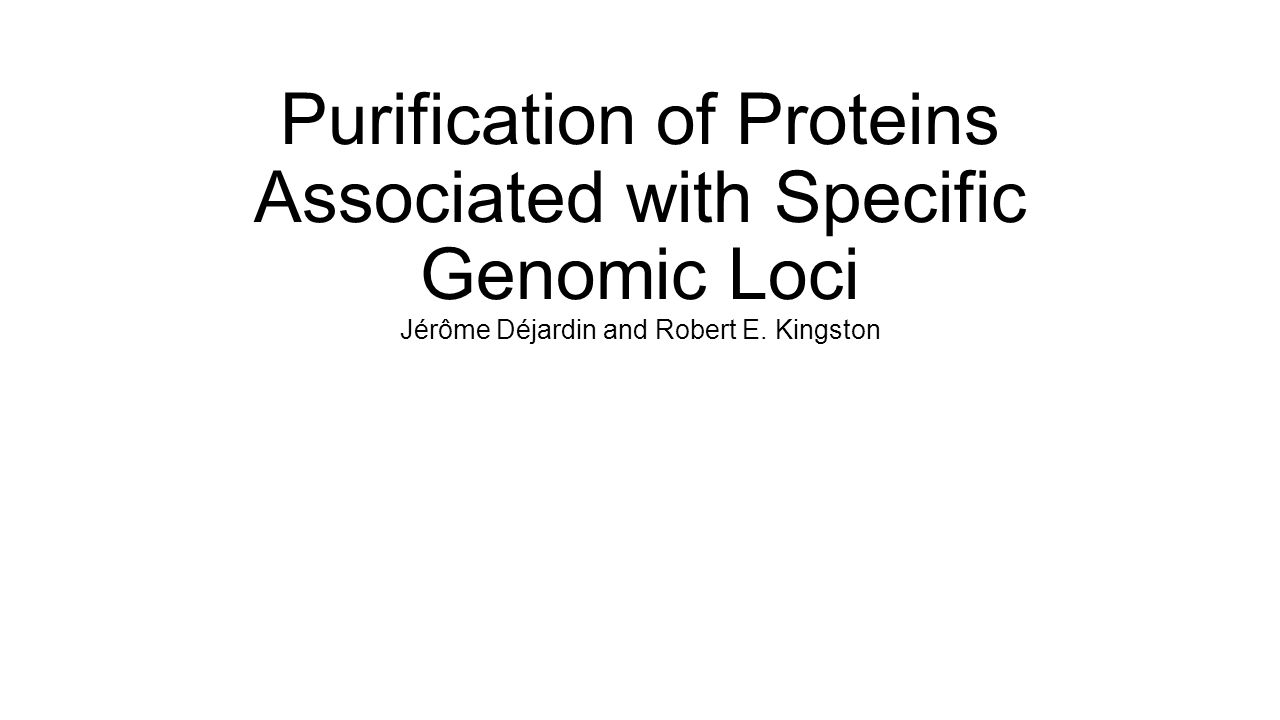 Purification of Proteins Associated with Specific Genomic Loci

Jérôme Déjardin and Robert E. Kingston